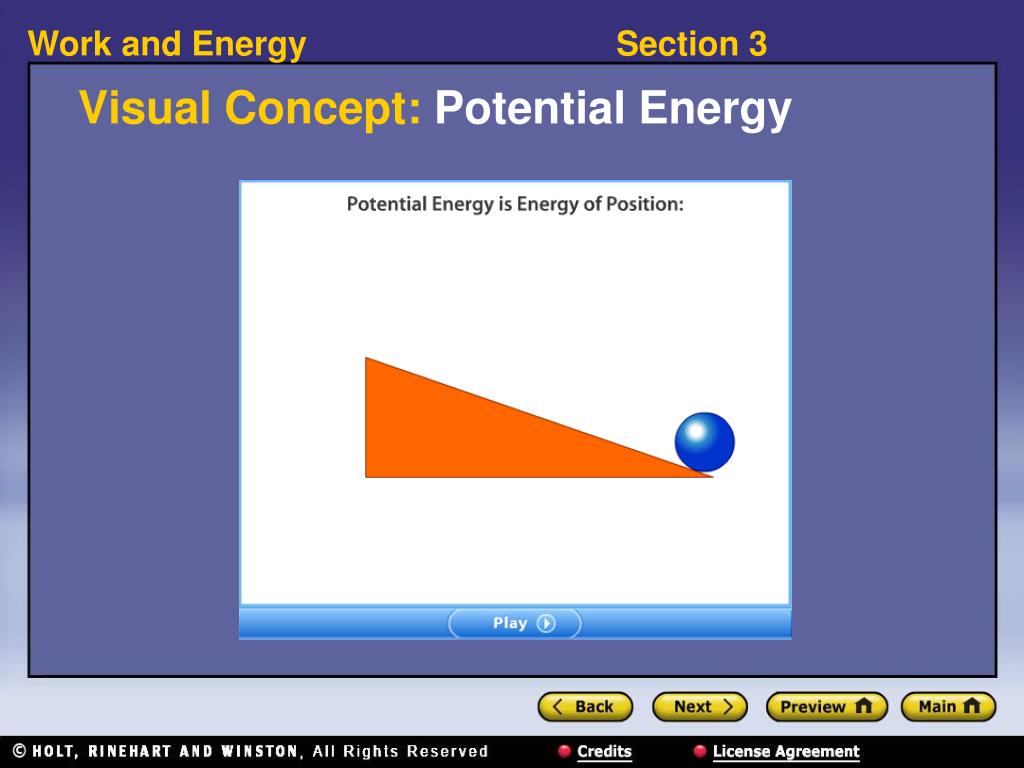 Work and Energy

Section 3

Visual Concept: Potential Energy

Potential Energy is Energy of Position:

Play

Back

Next

Preview

Main

© HOLT, RINEHART AND WINSTON, All Rights Reserved

Credits

License Agreement